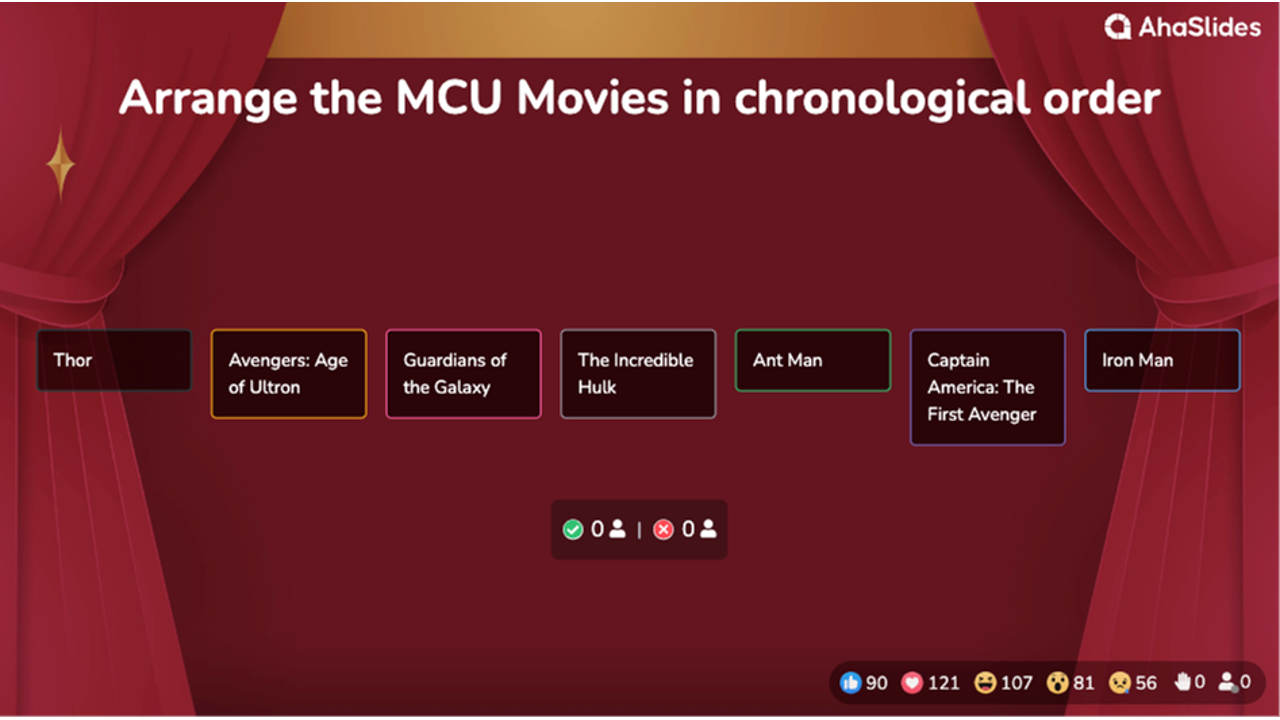 AhaSlides

Arrange the MCU Movies in chronological order

Thor

Avengers: Age of Ultron

Guardians of the Galaxy

The Incredible Hulk

Ant Man

Captain America: The First Avenger

Iron Man

0 | 0

90 121 107 81 56 0 0